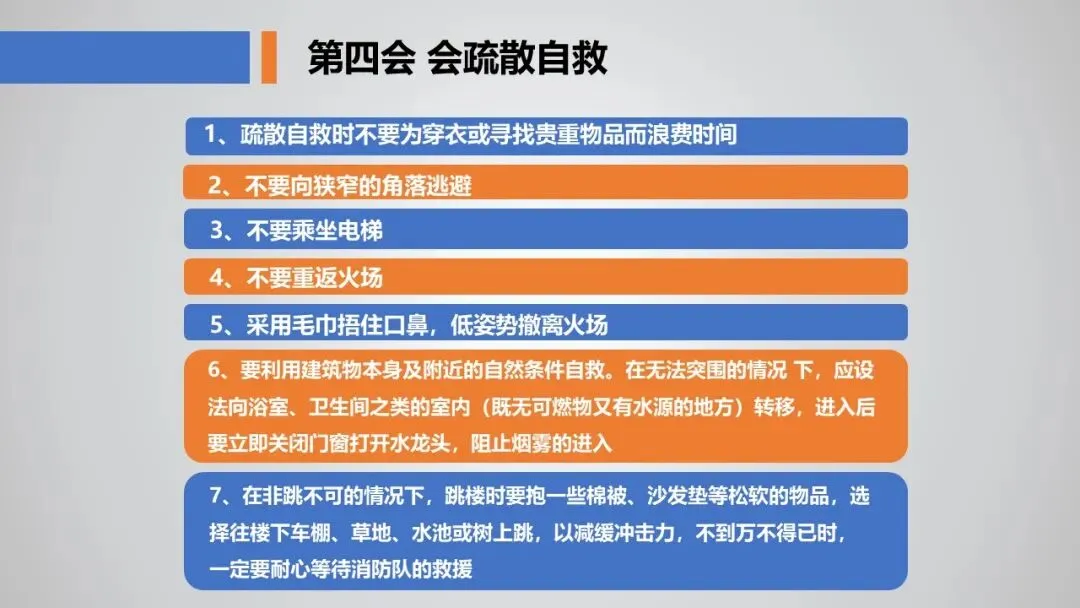 第四会 会疏散自救

1、疏散自救时不要为穿衣或寻找贵重物品而浪费时间

2、不要向狭窄的角落逃避

3、不要乘坐电梯

4、不要重返火场

5、采用毛巾捂住口鼻，低姿势撤离火场

6、要利用建筑物本身及附近的自然条件自救。在无法突围的情况 下，应设法向浴室、卫生间之类的室内（既无可燃物又有水源的地方）转移，进入后要立即关闭门窗打开水龙头，阻止烟雾的进入

7、在非跳不可的情况下，跳楼时要抱一些棉被、沙发垫等松软的物品，选择往楼下车棚、草地、水池或树上跳，以减缓冲击力，不到万不得已时，一定要耐心等待消防队的救援